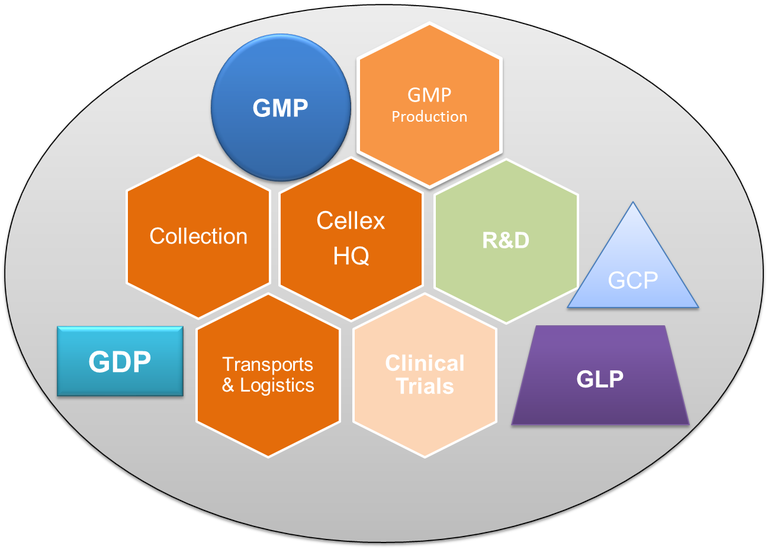 GMP

GMP Production

Collection

Cellex HQ

R&D

GCP

GDP

Transports & Logistics

Clinical Trials

GLP